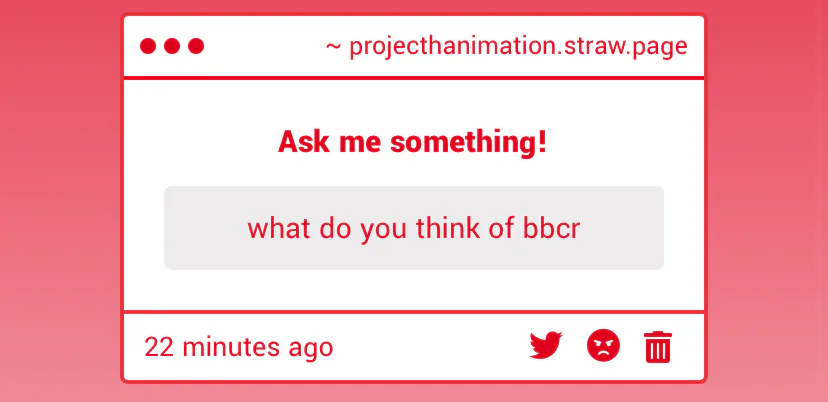 ~ projecthanimation.straw.page

Ask me something!

what do you think of bbcr

22 minutes ago